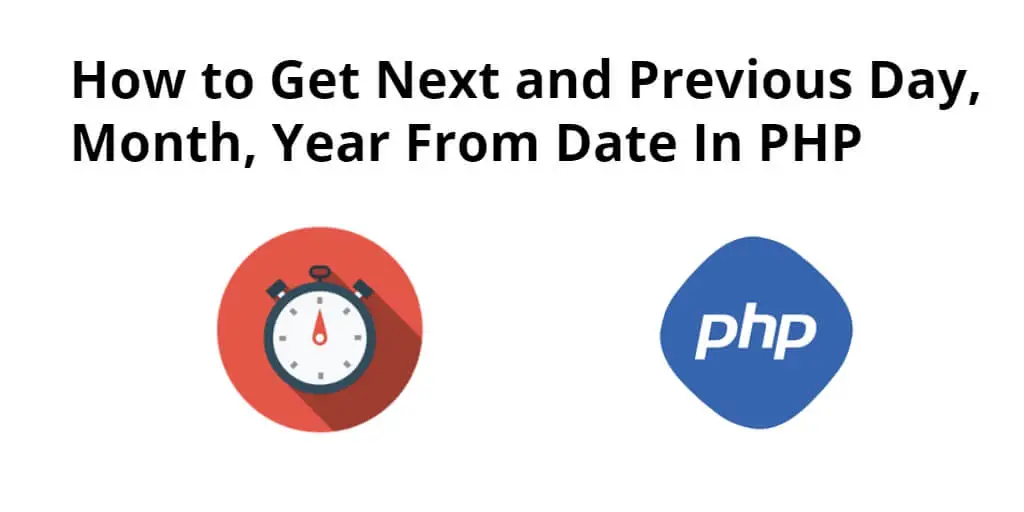 How to Get Next and Previous Day, Month, Year From Date In PHP

php